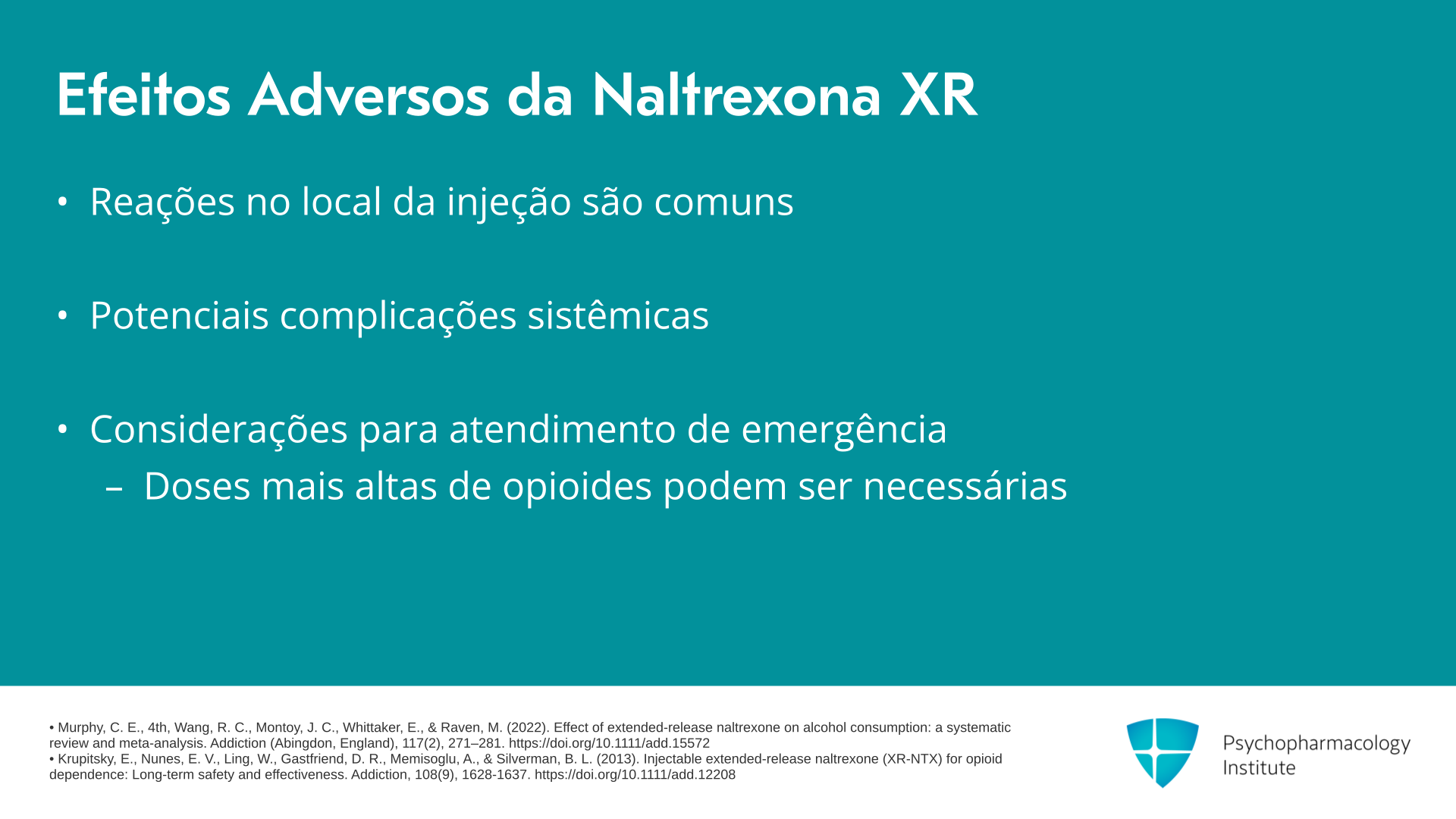 Efeitos Adversos da Naltrexona XR

• Reações no local da injeção são comuns

• Potenciais complicações sistêmicas

• Considerações para atendimento de emergência
– Doses mais altas de opioides podem ser necessárias

• Murphy, C. E., 4th, Wang, R. C., Montoy, J. C., Whittaker, E., & Raven, M. (2022). Effect of extended-release naltrexone on alcohol consumption: a systematic review and meta-analysis. Addiction (Abingdon, England), 117(2), 271–281. https://doi.org/10.1111/add.15572
• Krupitsky, E., Nunes, E. V., Ling, W., Gastfriend, D. R., Memisoglu, A., & Silverman, B. L. (2013). Injectable extended-release naltrexone (XR-NTX) for opioid dependence: Long-term safety and effectiveness. Addiction, 108(9), 1628-1637. https://doi.org/10.1111/add.12208

Psychopharmacology Institute